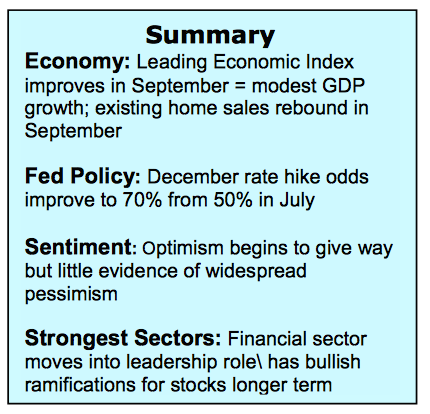 Summary

Economy: Leading Economic Index improves in September = modest GDP growth; existing home sales rebound in September

Fed Policy: December rate hike odds improve to 70% from 50% in July

Sentiment: Optimism begins to give way but little evidence of widespread pessimism

Strongest Sectors: Financial sector moves into leadership role\ has bullish ramifications for stocks longer term